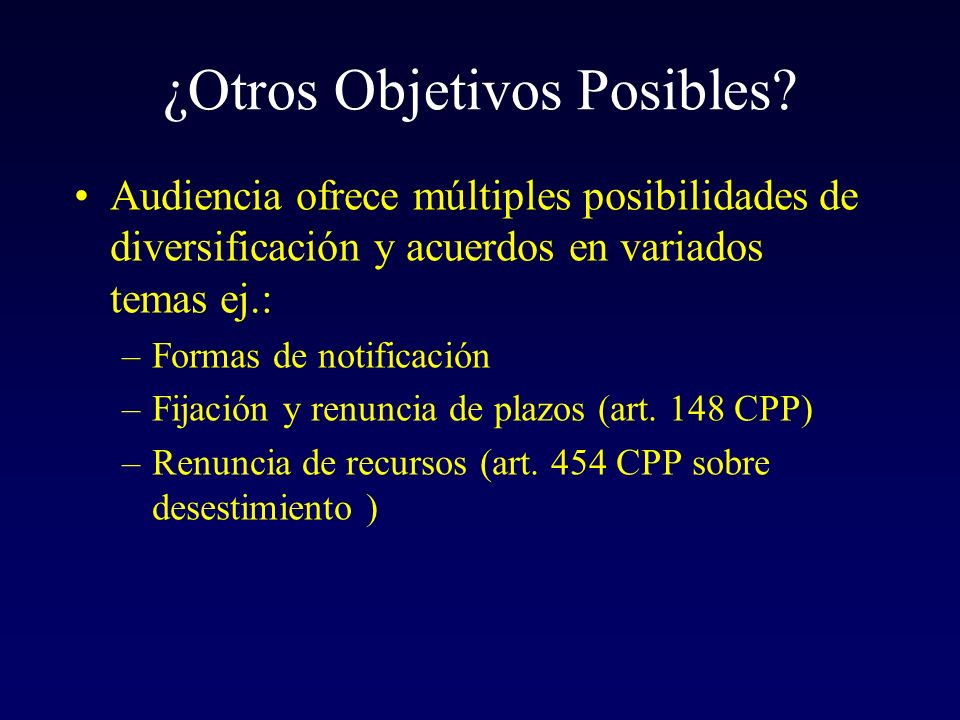 ¿Otros Objetivos Posibles?

• Audiencia ofrece múltiples posibilidades de diversificación y acuerdos en variados temas ej.:
– Formas de notificación
– Fijación y renuncia de plazos (art. 148 CPP)
– Renuncia de recursos (art. 454 CPP sobre desestimiento )